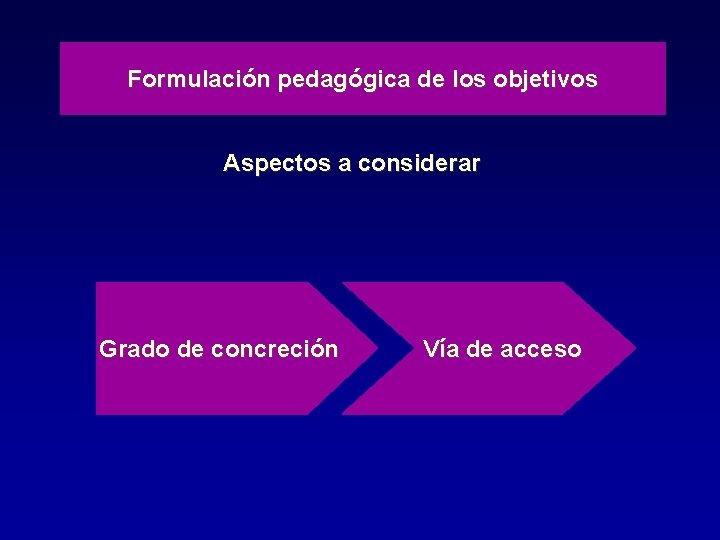 Formulación pedagógica de los objetivos

Aspectos a considerar

Grado de concreción

Vía de acceso